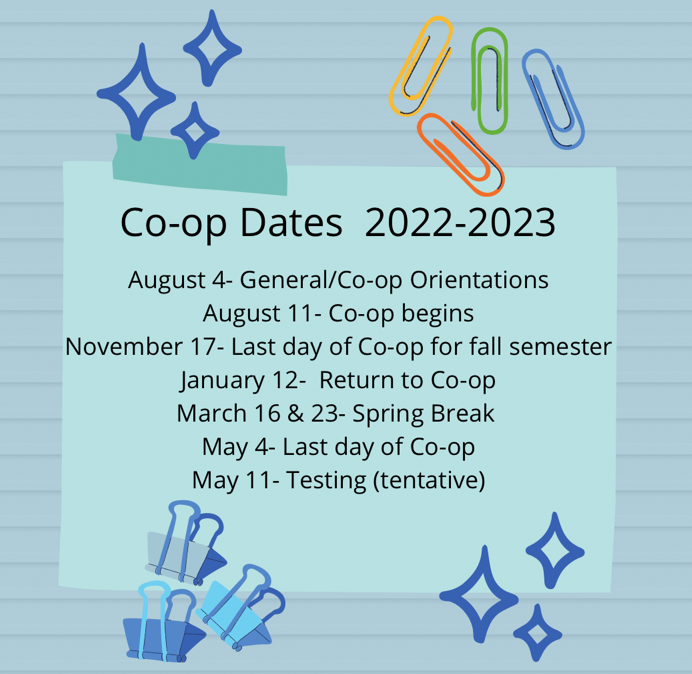 Co-op Dates 2022-2023

August 4- General/Co-op Orientations
August 11- Co-op begins
November 17- Last day of Co-op for fall semester
January 12- Return to Co-op
March 16 & 23- Spring Break
May 4- Last day of Co-op
May 11- Testing (tentative)